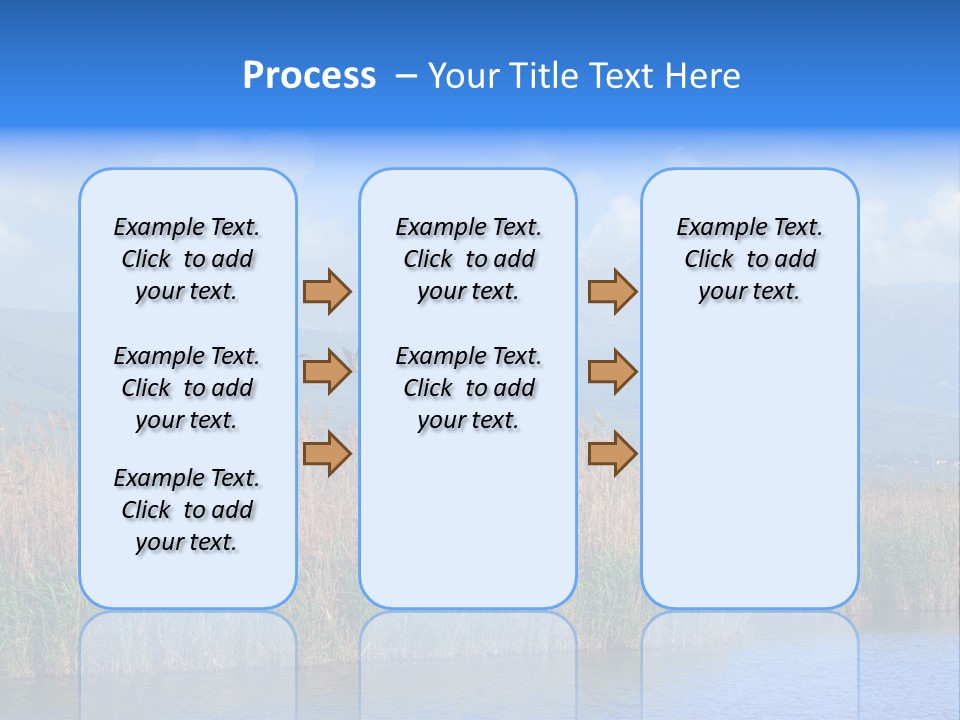 Process – Your Title Text Here

Example Text. Click to add your text.

Example Text. Click to add your text.

Example Text. Click to add your text.

Example Text. Click to add your text.

Example Text. Click to add your text.

Example Text. Click to add your text.